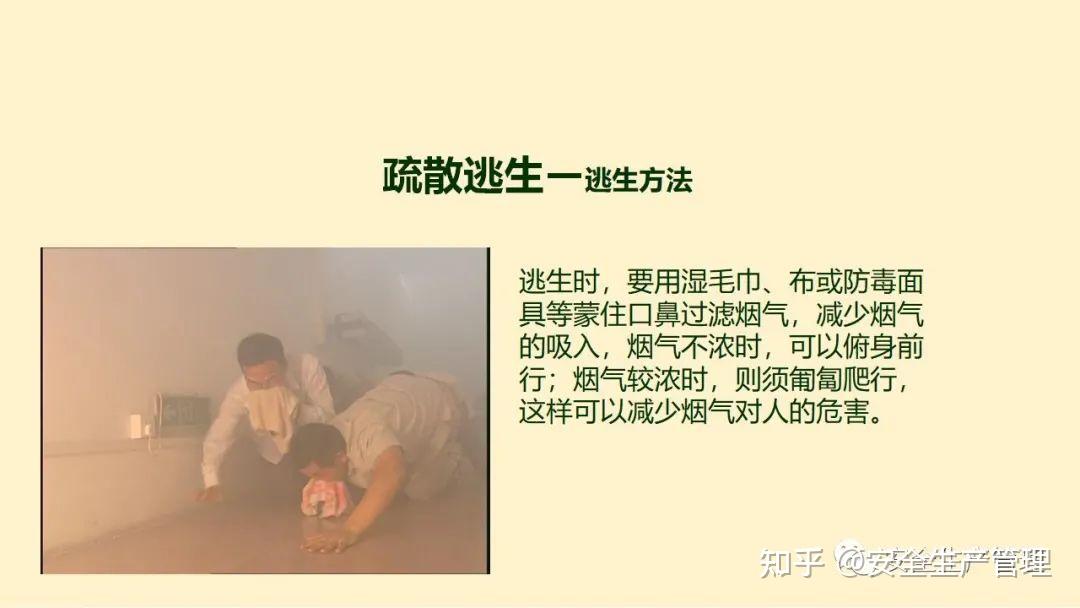 疏散逃生一逃生方法

逃生时，要用湿毛巾、布或防毒面具等蒙住口鼻过滤烟气，减少烟气的吸入，烟气不浓时，可以俯身前行；烟气较浓时，则须匍匐爬行，这样可以减少烟气对人的危害。

知乎 @安全生产管理